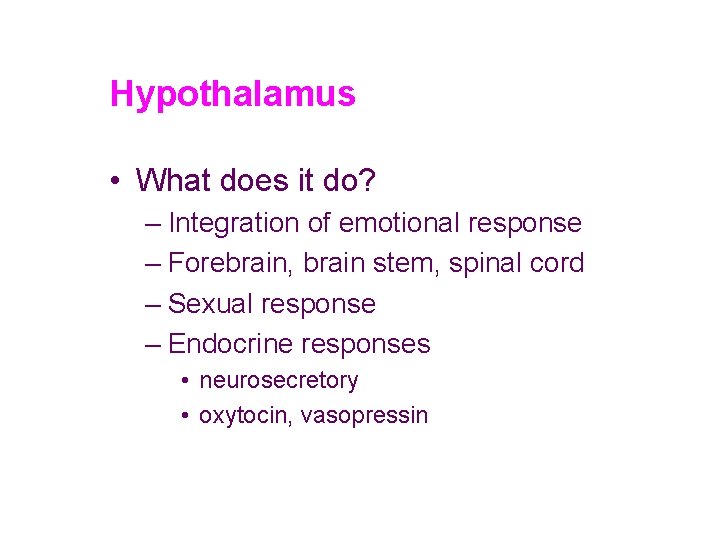 Hypothalamus

• What does it do?
– Integration of emotional response
– Forebrain, brain stem, spinal cord
– Sexual response
– Endocrine responses
• neurosecretory
• oxytocin, vasopressin